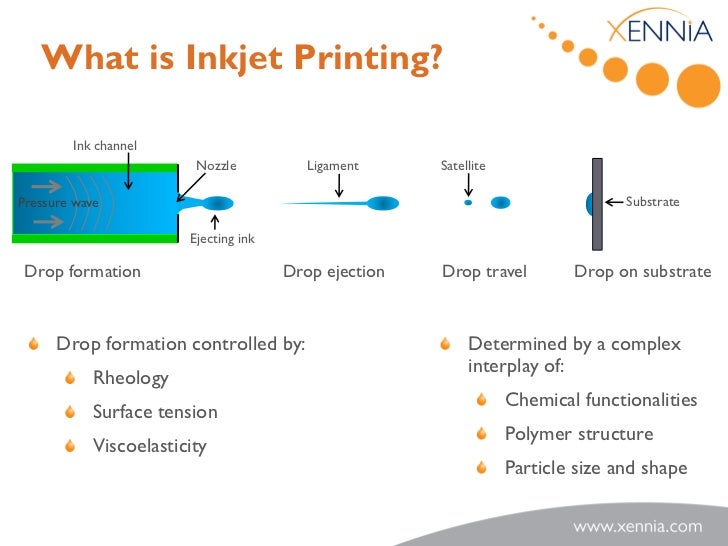 XENNIA

What is Inkjet Printing?

Ink channel
Nozzle
Pressure wave
Ejecting ink
Ligament
Satellite
Substrate

Drop formation
Drop ejection
Drop travel
Drop on substrate

Drop formation controlled by:
Rheology
Surface tension
Viscoelasticity

Determined by a complex interplay of:
Chemical functionalities
Polymer structure
Particle size and shape

www.xennia.com